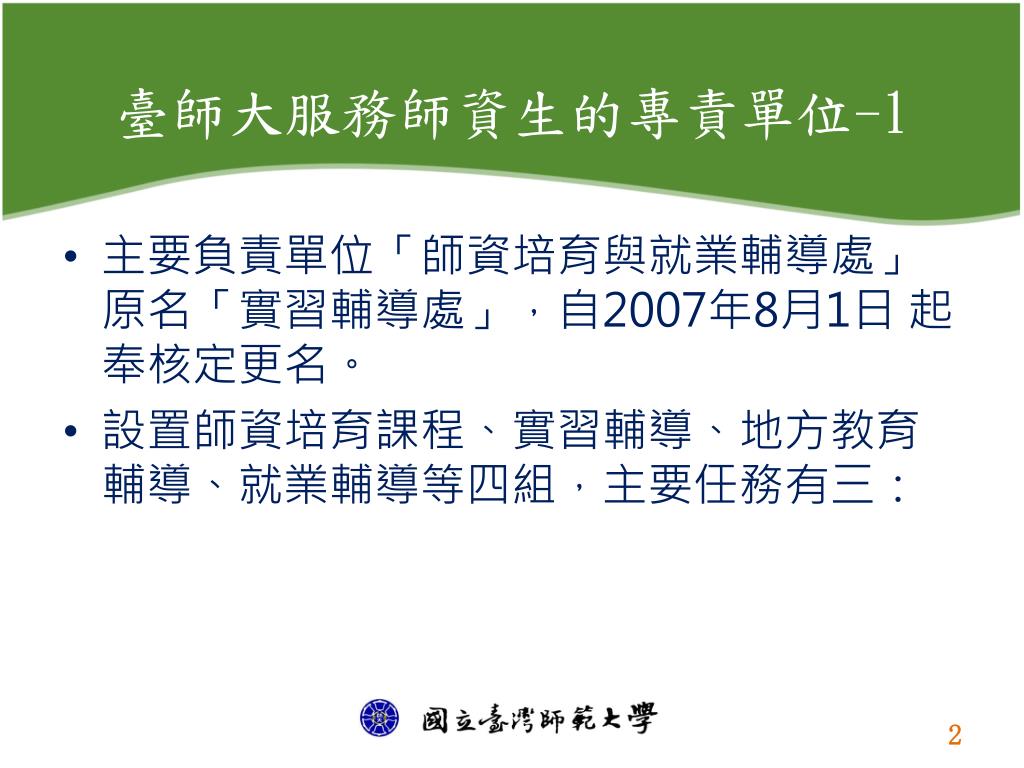 臺師大服務師資生的專責單位-1

• 主要負責單位「師資培育與就業輔導處」原名「實習輔導處」，自2007年8月1日 起奉核定更名。

• 設置師資培育課程、實習輔導、地方教育輔導、就業輔導等四組，主要任務有三：

國立臺灣師範大學

2